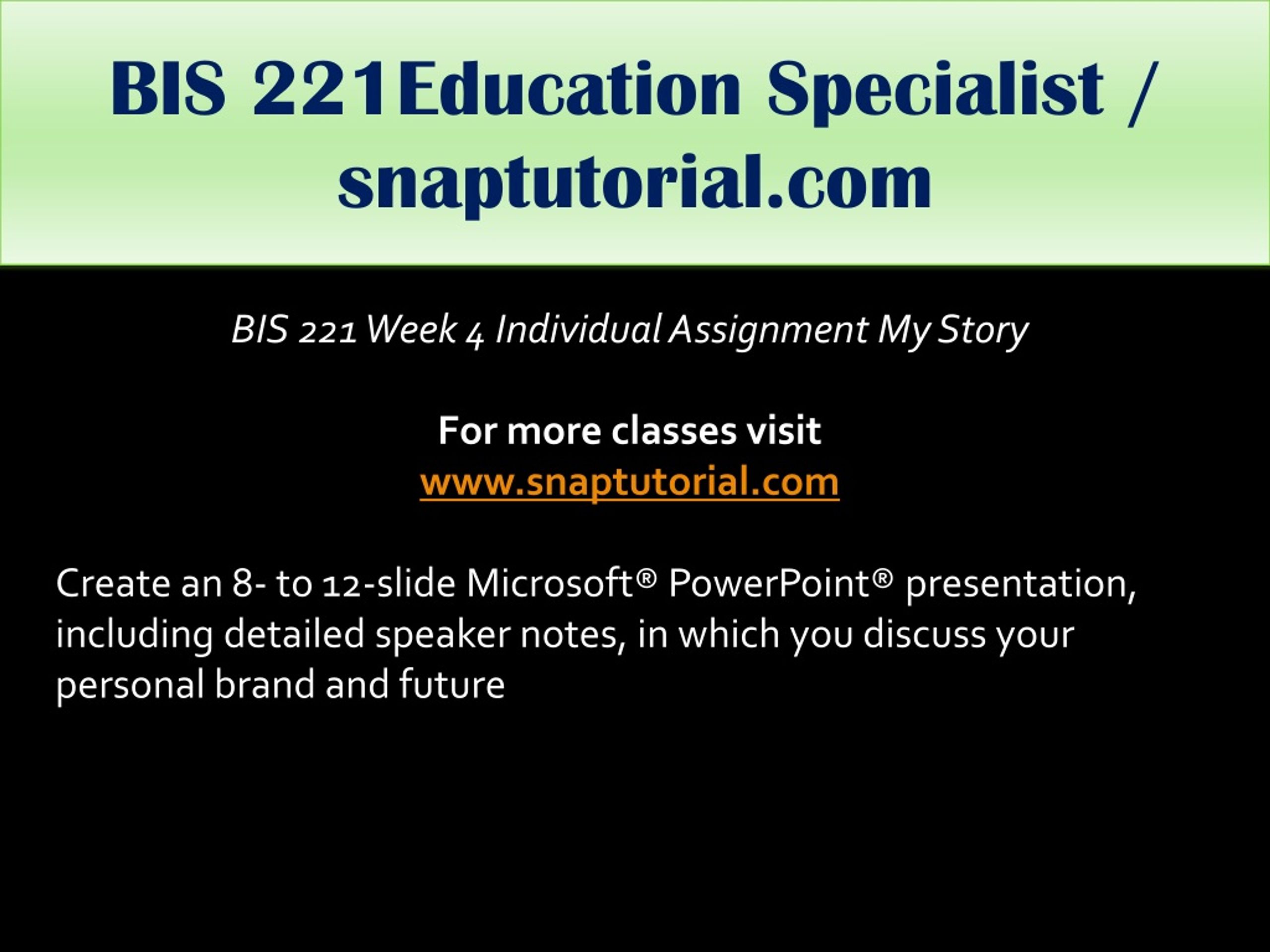 BIS 221Education Specialist / snaptutorial.com

BIS 221 Week 4 Individual Assignment My Story

For more classes visit
www.snaptutorial.com

Create an 8- to 12-slide Microsoft® PowerPoint® presentation, including detailed speaker notes, in which you discuss your personal brand and future